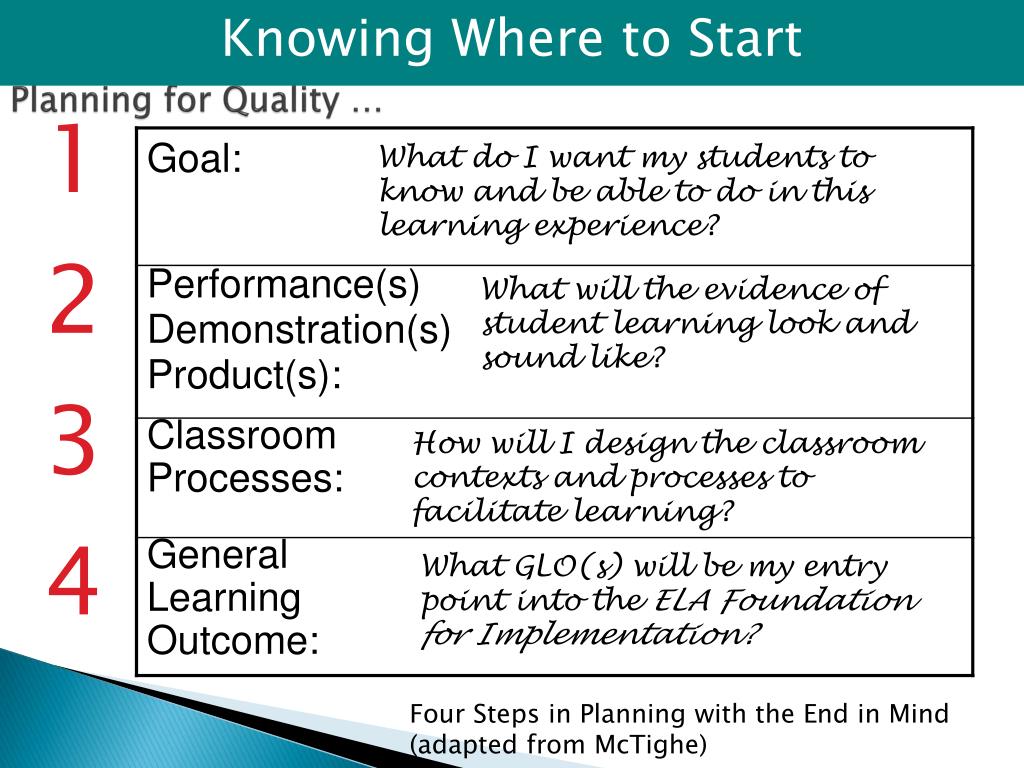 Knowing Where to Start

Planning for Quality …

| | | |
|---|---|---|
| 1 | Goal: | What do I want my students to know and be able to do in this learning experience? |
| 2 | Performance(s) Demonstration(s) Product(s): | What will the evidence of student learning look and sound like? |
| 3 | Classroom Processes: | How will I design the classroom contexts and processes to facilitate learning? |
| 4 | General Learning Outcome: | What GLO(s) will be my entry point into the ELA Foundation for Implementation? |

Four Steps in Planning with the End in Mind (adapted from McTighe)